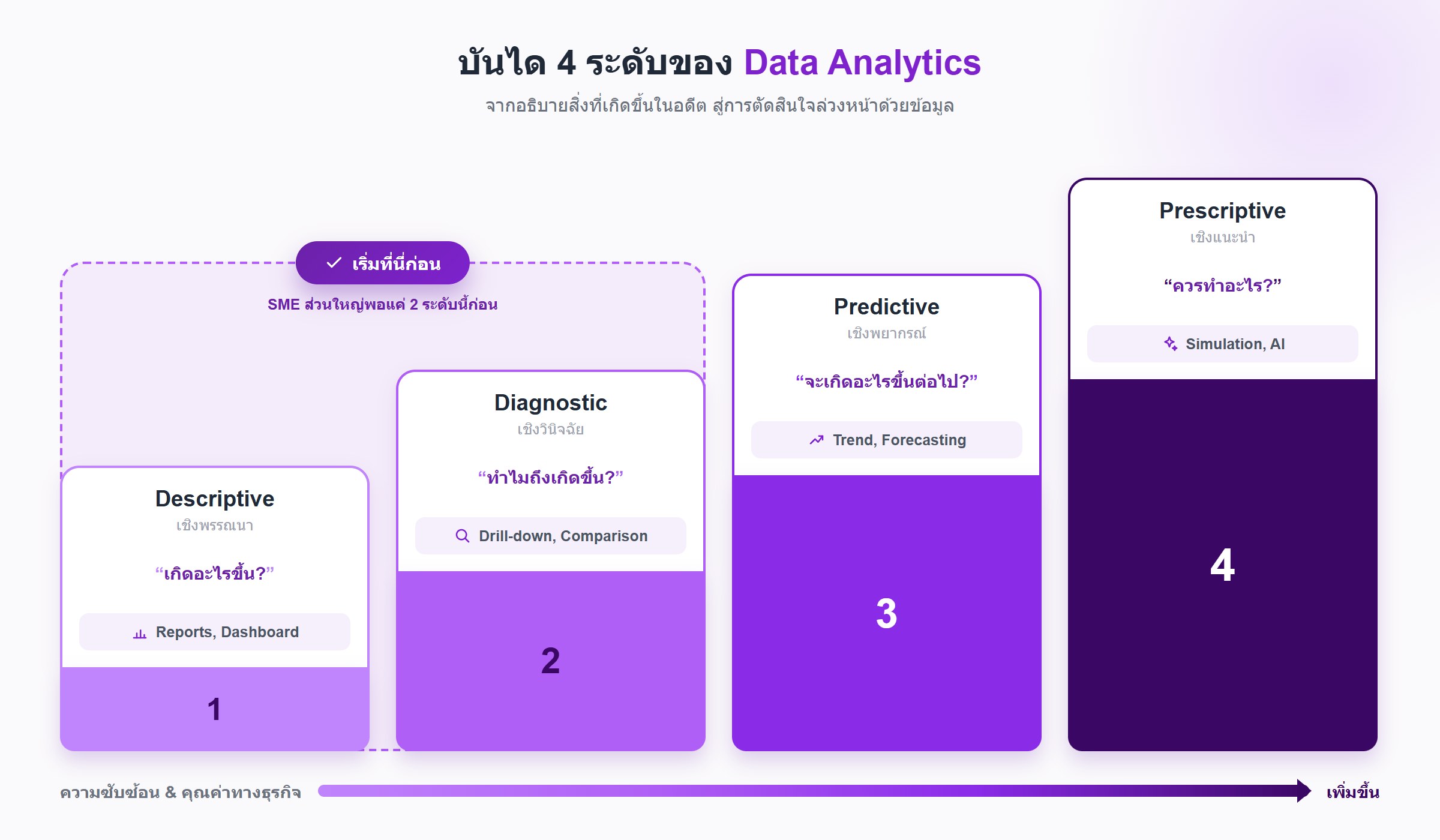 บันได 4 ระดับของ Data Analytics

จากอธิบายสิ่งที่เกิดขึ้นในอดีต สู่การตัดสินใจล่วงหน้าด้วยข้อมูล

เริ่มที่นี่ก่อน

SME ส่วนใหญ่พอแค่ 2 ระดับนี้ก่อน

Descriptive
เชิงพรรณนา
“เกิดอะไรขึ้น?”
Reports, Dashboard
1

Diagnostic
เชิงวินิจฉัย
“ทำไมถึงเกิดขึ้น?”
Drill-down, Comparison
2

Predictive
เชิงพยากรณ์
“จะเกิดอะไรขึ้นต่อไป?”
Trend, Forecasting
3

Prescriptive
เชิงแนะนำ
“ควรทำอะไร?”
Simulation, AI
4

ความซับซ้อน & คุณค่าทางธุรกิจ

เพิ่มขึ้น